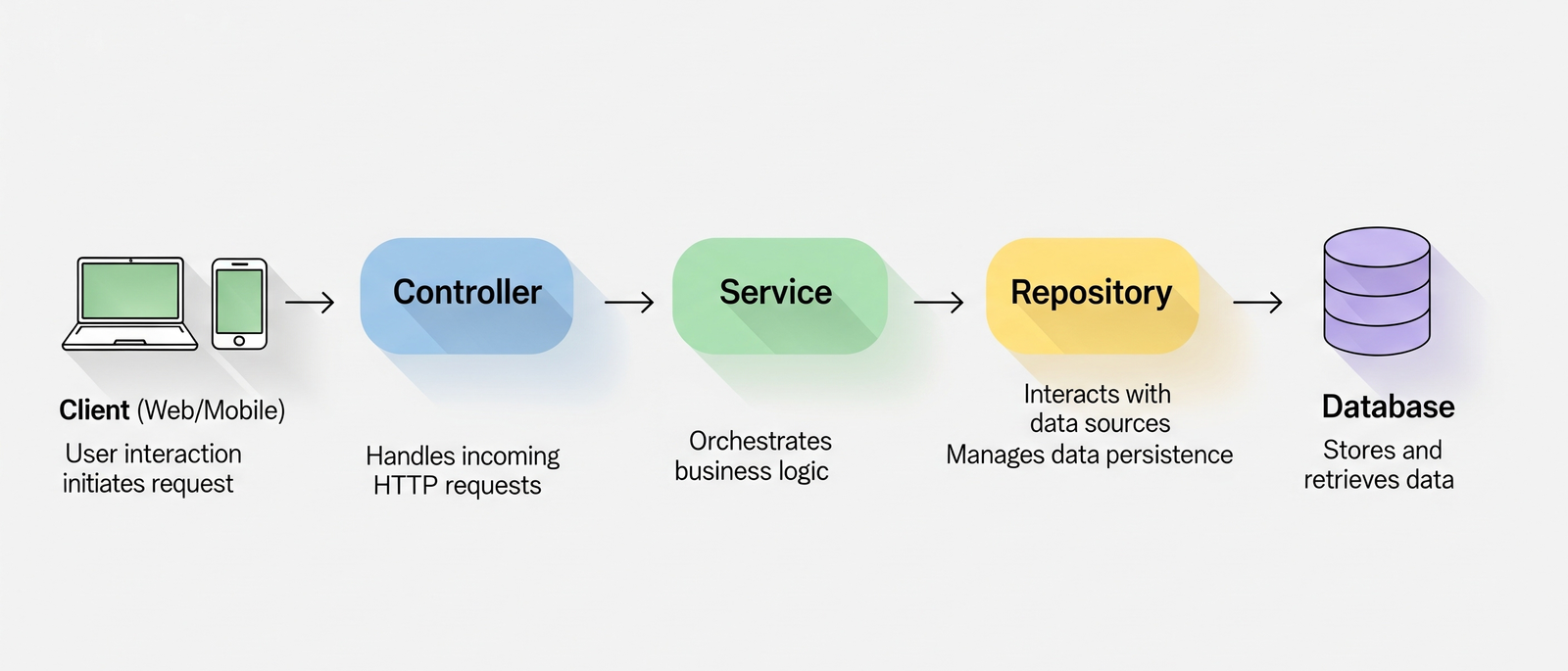 Client (Web/Mobile)
User interaction initiates request

Controller
Handles incoming HTTP requests

Service
Orchestrates business logic

Repository
Interacts with data sources
Manages data persistence

Database
Stores and retrieves data